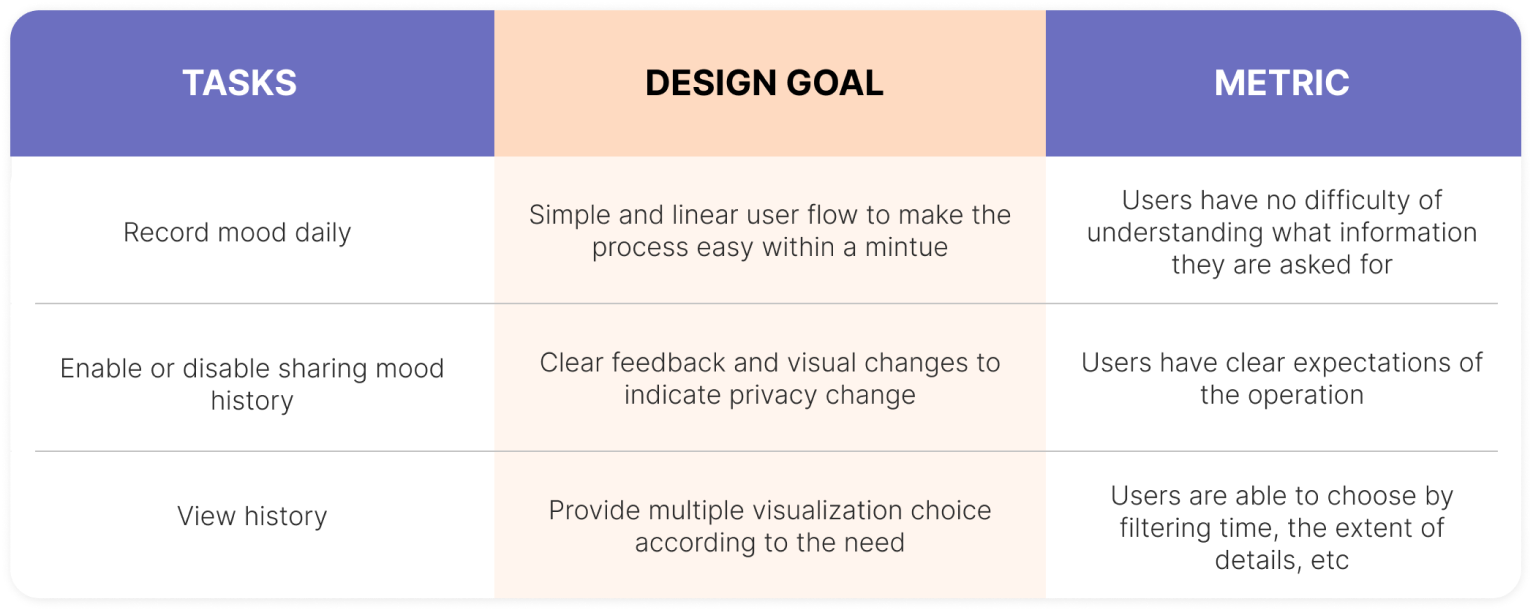 | TASKS | DESIGN GOAL | METRIC |
|---|---|---|
| Record mood daily | Simple and linear user flow to make the process easy within a mintue | Users have no difficulty of understanding what information they are asked for |
| Enable or disable sharing mood history | Clear feedback and visual changes to indicate privacy change | Users have clear expectations of the operation |
| View history | Provide multiple visualization choice according to the need | Users are able to choose by filtering time, the extent of details, etc |